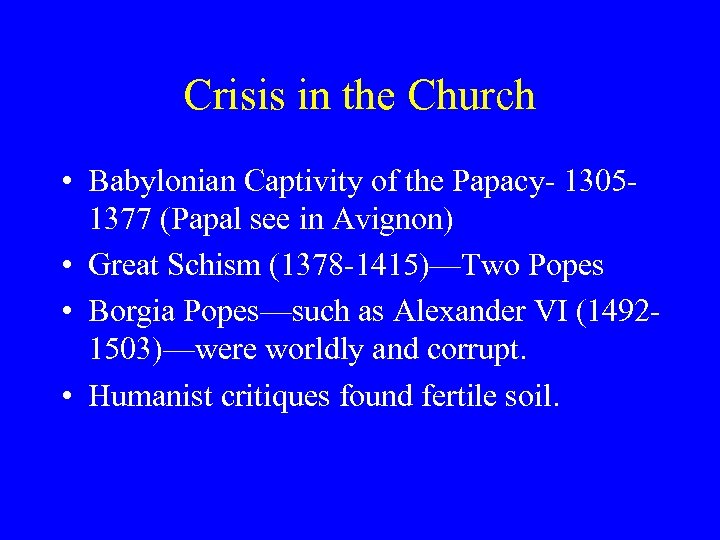 Crisis in the Church

• Babylonian Captivity of the Papacy- 1305-1377 (Papal see in Avignon)
• Great Schism (1378-1415)—Two Popes
• Borgia Popes—such as Alexander VI (1492-1503)—were worldly and corrupt.
• Humanist critiques found fertile soil.